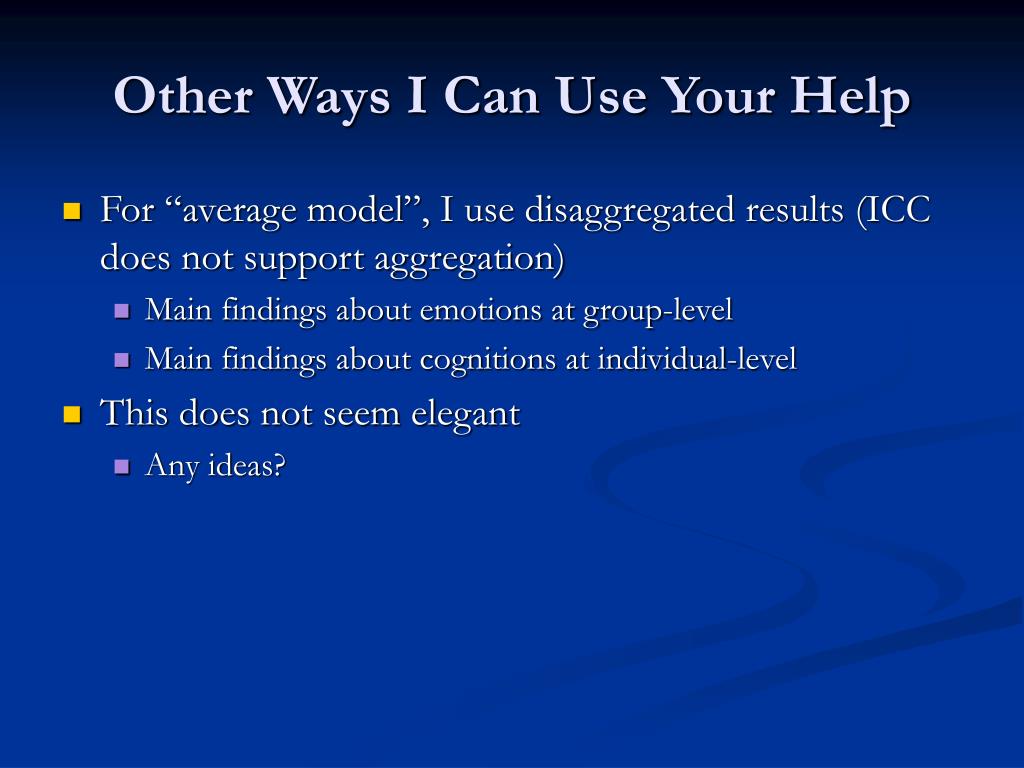 Other Ways I Can Use Your Help

For “average model”, I use disaggregated results (ICC does not support aggregation)

Main findings about emotions at group-level

Main findings about cognitions at individual-level

This does not seem elegant

Any ideas?